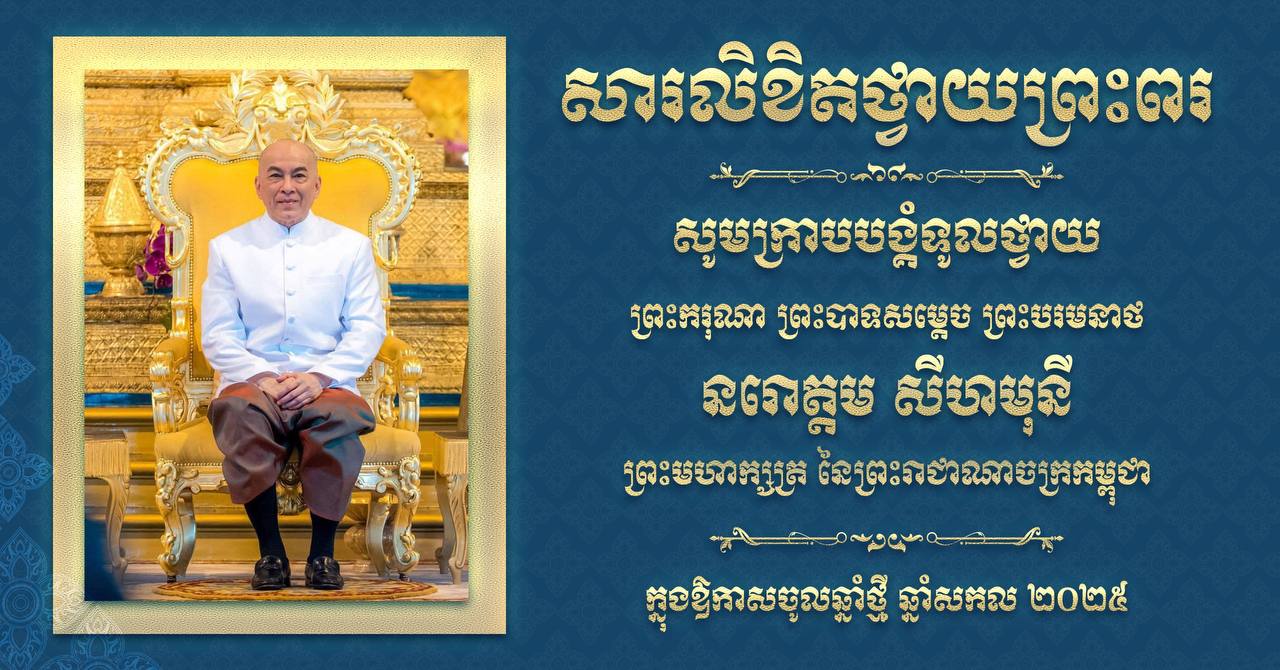 សារលិខិតថ្វាយព្រះពរ

សូមក្រាបបង្គំទូលថ្វាយ

ព្រះករុណា ព្រះបាទសម្តេច ព្រះបរមនាថ

នរោត្តម សីហមុនី

ព្រះមហាក្សត្រ នៃព្រះរាជាណាចក្រកម្ពុជា

ក្នុងឱកាសចូលឆ្នាំថ្មី ឆ្នាំសកល ២០២៥